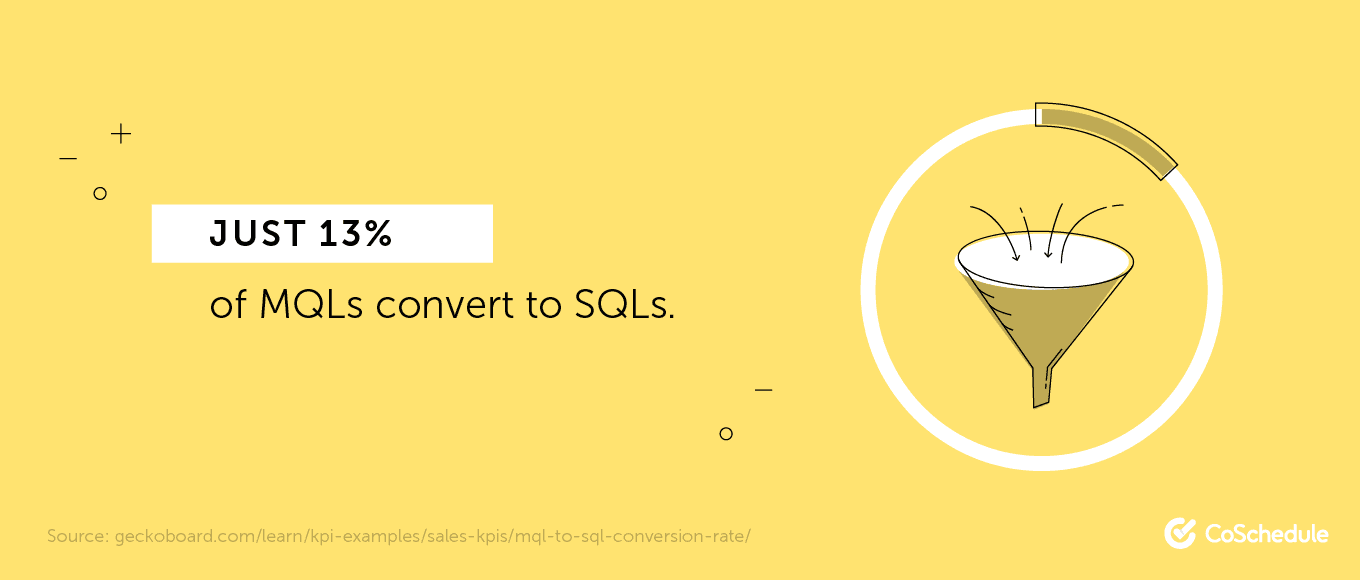 JUST 13%

of MQLs convert to SQLs.

Source: geckoboard.com/learn/kpi-examples/sales-kpis/mql-to-sql-conversion-rate/

CoSchedule